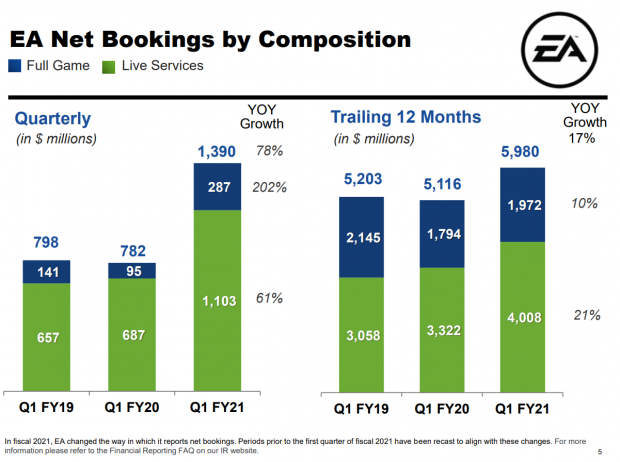 EA Net Bookings by Composition

Full Game Live Services

EA

Quarterly
(in $ millions)

YOY Growth

798
141
657

782
95
687

1,390
287
1,103

78%
202%
61%

Q1 FY19 Q1 FY20 Q1 FY21

Trailing 12 Months
(in $ millions)

YOY Growth
17%

5,203
2,145
3,058

5,116
1,794
3,322

5,980
1,972
4,008

10%
21%

Q1 FY19 Q1 FY20 Q1 FY21

In fiscal 2021, EA changed the way in which it reports net bookings. Periods prior to the first quarter of fiscal 2021 have been recast to align with these changes. For more information please refer to the Financial Reporting FAQ on our IR website.

5